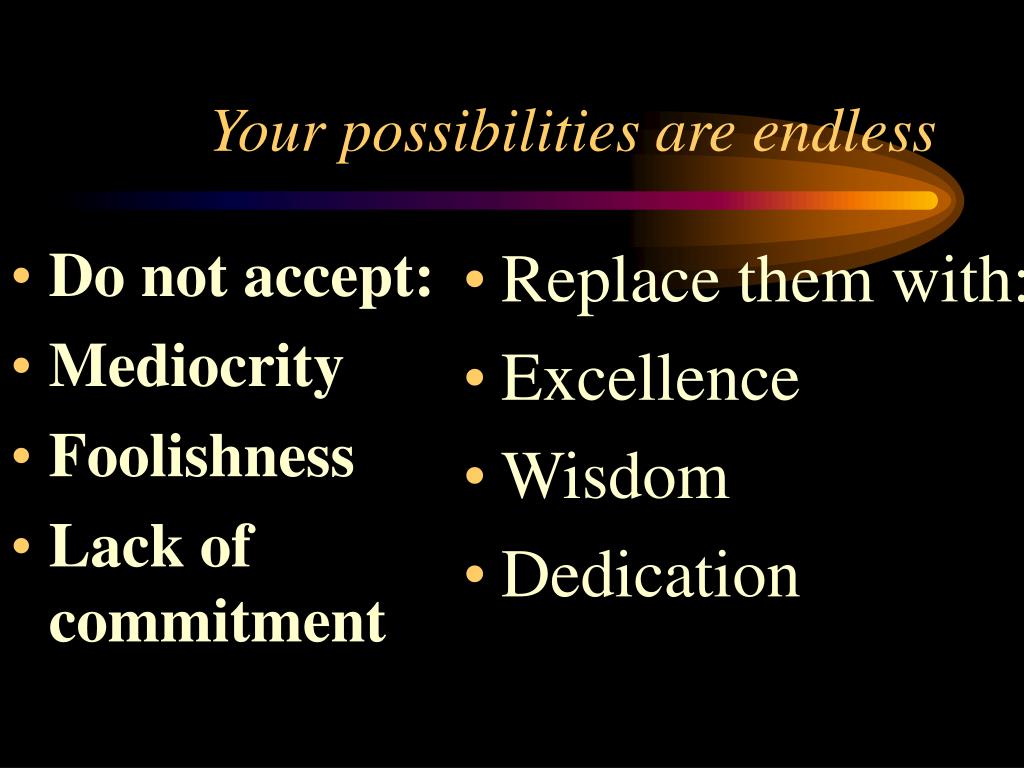 Your possibilities are endless

• Do not accept:
• Mediocrity
• Foolishness
• Lack of commitment

• Replace them with:
• Excellence
• Wisdom
• Dedication